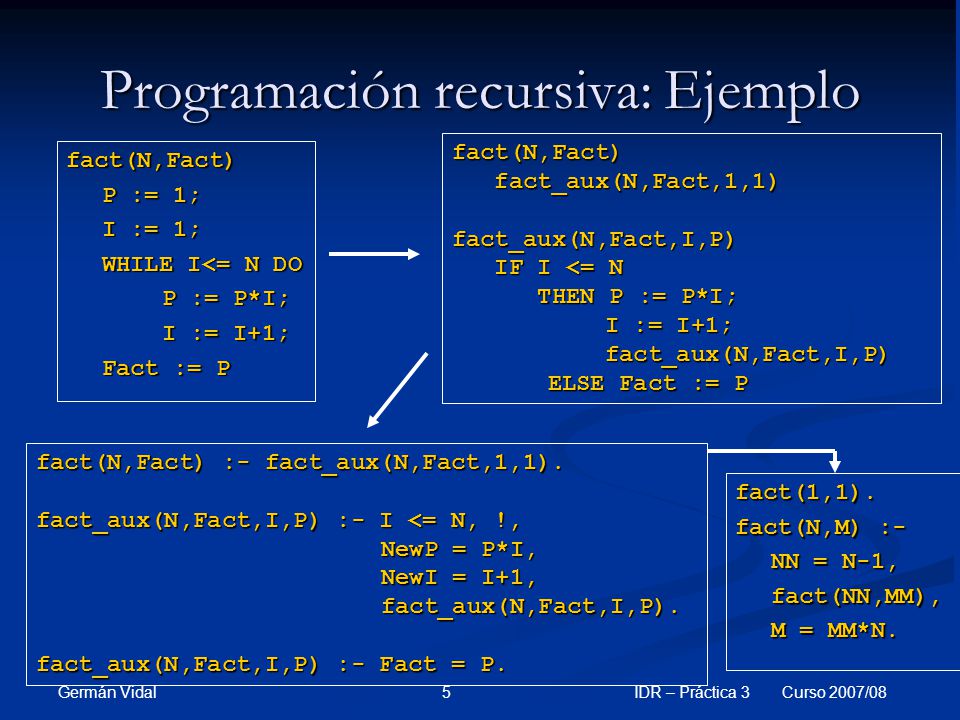 Programación recursiva: Ejemplo

fact(N,Fact)
P := 1;
I := 1;
WHILE I<= N DO
P := P*I;
I := I+1;
Fact := P

fact(N,Fact)
fact_aux(N,Fact,1,1)

fact_aux(N,Fact,I,P)
IF I <= N
THEN P := P*I;
I := I+1;
fact_aux(N,Fact,I,P)
ELSE Fact := P

fact(N,Fact) :- fact_aux(N,Fact,1,1).

fact_aux(N,Fact,I,P) :- I <= N, !,
NewP = P*I,
NewI = I+1,
fact_aux(N,Fact,I,P).

fact_aux(N,Fact,I,P) :- Fact = P.

fact(1,1).
fact(N,M) :-
NN = N-1,
fact(NN,MM),
M = MM*N.

Germán Vidal 5 IDR – Práctica 3 Curso 2007/08